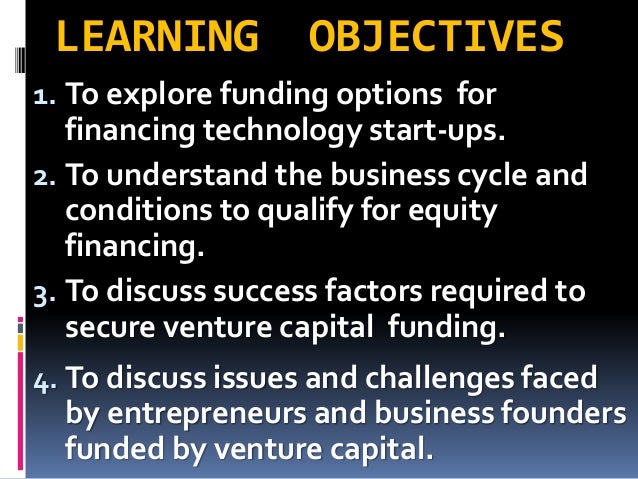 LEARNING OBJECTIVES

1. To explore funding options for financing technology start-ups.

2. To understand the business cycle and conditions to qualify for equity financing.

3. To discuss success factors required to secure venture capital funding.

4. To discuss issues and challenges faced by entrepreneurs and business founders funded by venture capital.